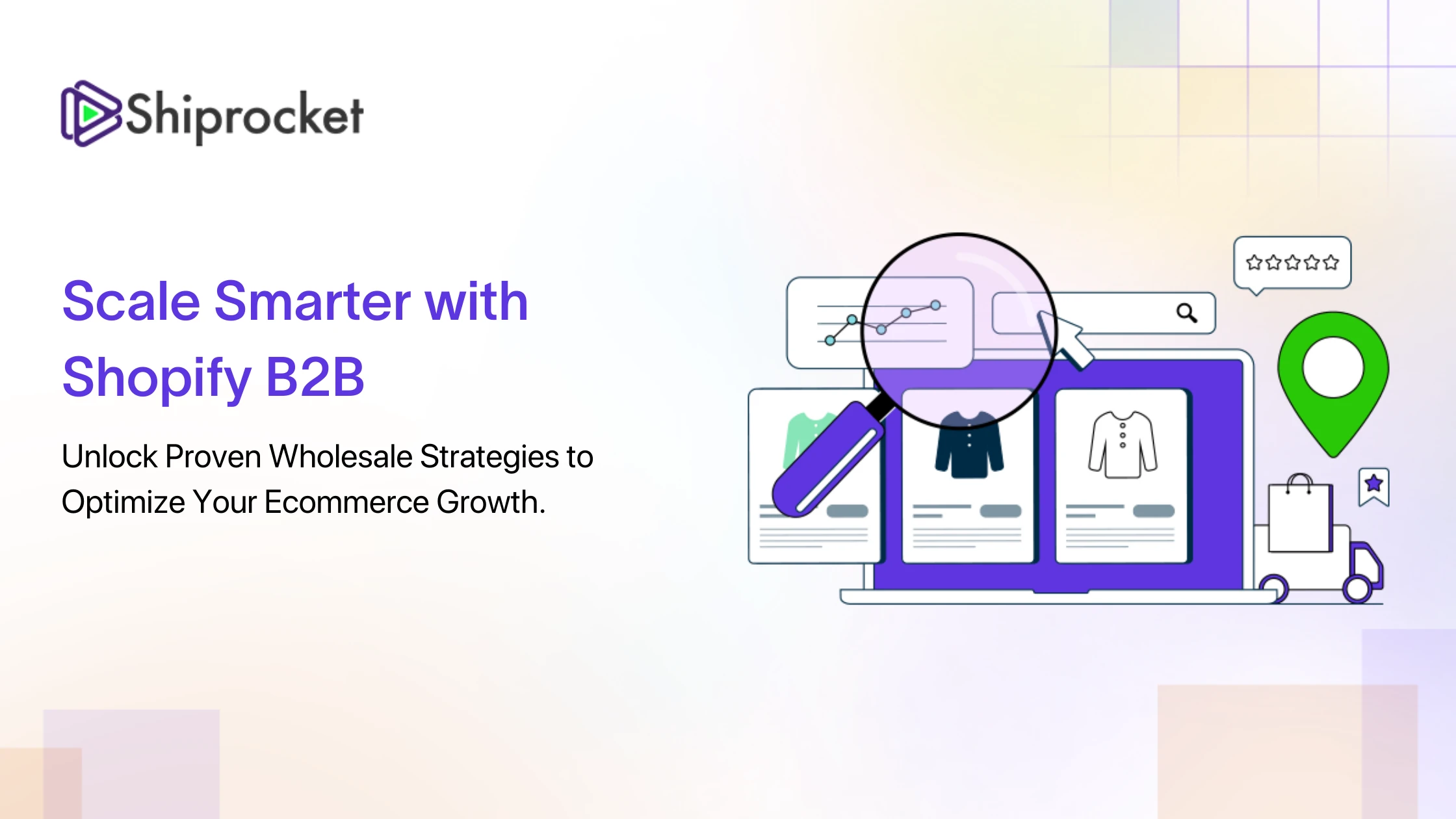 Shiprocket

Scale Smarter with Shopify B2B

Unlock Proven Wholesale Strategies to Optimize Your Ecommerce Growth.